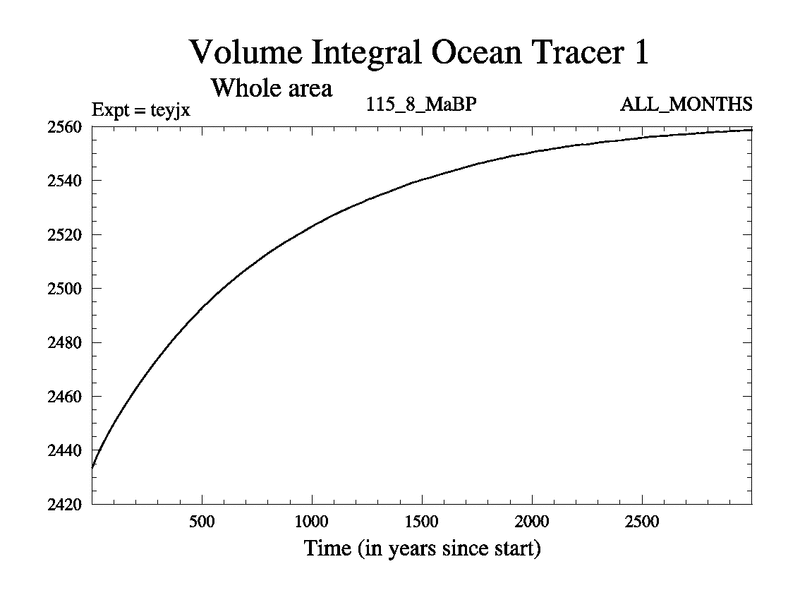 Volume Integral Ocean Tracer 1

Whole area

Expt = teyjx

115_8_MaBP

ALL_MONTHS

2560
2540
2520
2500
2480
2460
2440
2420

500
1000
1500
2000
2500

Time (in years since start)